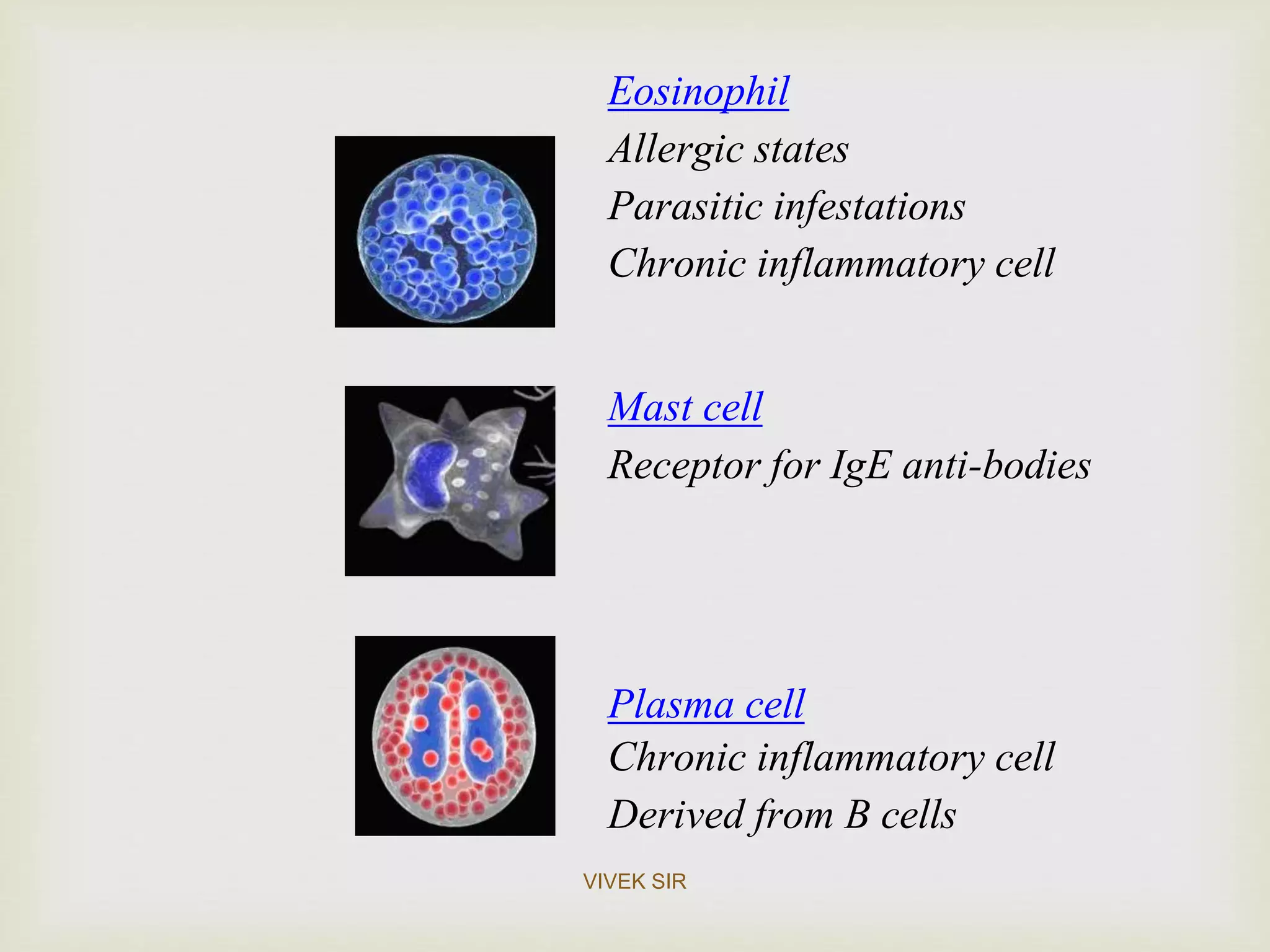 Eosinophil
Allergic states
Parasitic infestations
Chronic inflammatory cell

Mast cell
Receptor for IgE anti-bodies

Plasma cell
Chronic inflammatory cell
Derived from B cells

VIVEK SIR